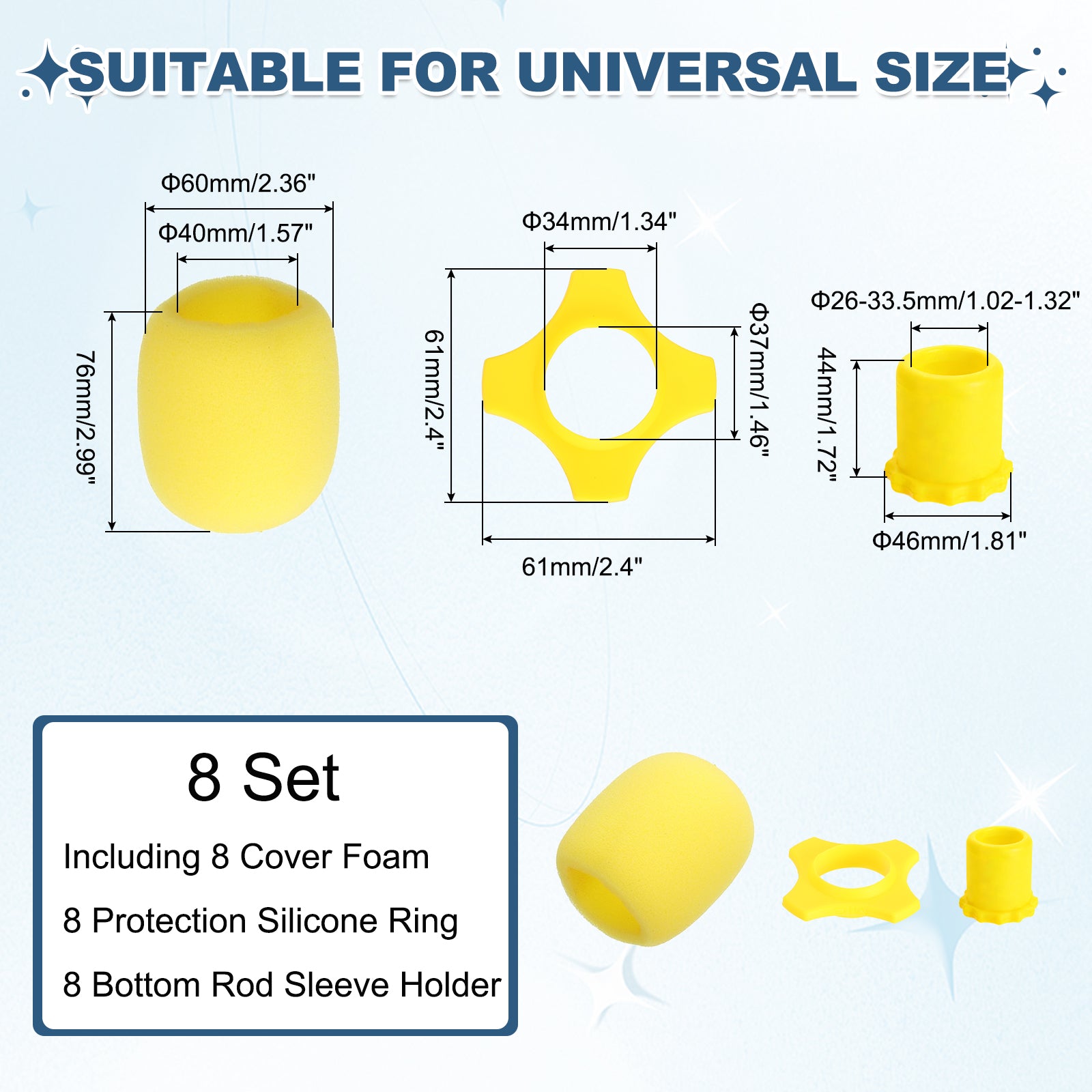 SUITABLE FOR UNIVERSAL SIZE

Φ60mm/2.36"

Φ40mm/1.57"

76mm/2.99"

Φ34mm/1.34"

61mm/2.4"

Φ37mm/1.46"

61mm/2.4"

Φ26-33.5mm/1.02-1.32"

44mm/1.72"

Φ46mm/1.81"

8 Set

Including 8 Cover Foam

8 Protection Silicone Ring

8 Bottom Rod Sleeve Holder